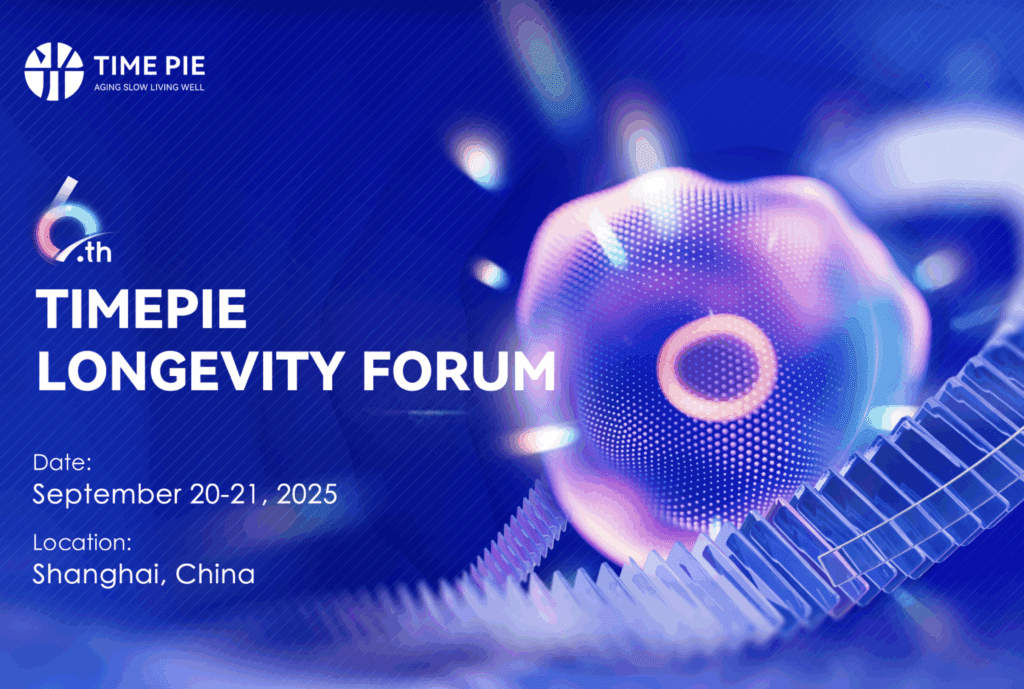 TIME PIE
AGING SLOW LIVING WELL

6.th

TIMEPIE
LONGEVITY FORUM

Date:
September 20-21, 2025

Location:
Shanghai, China